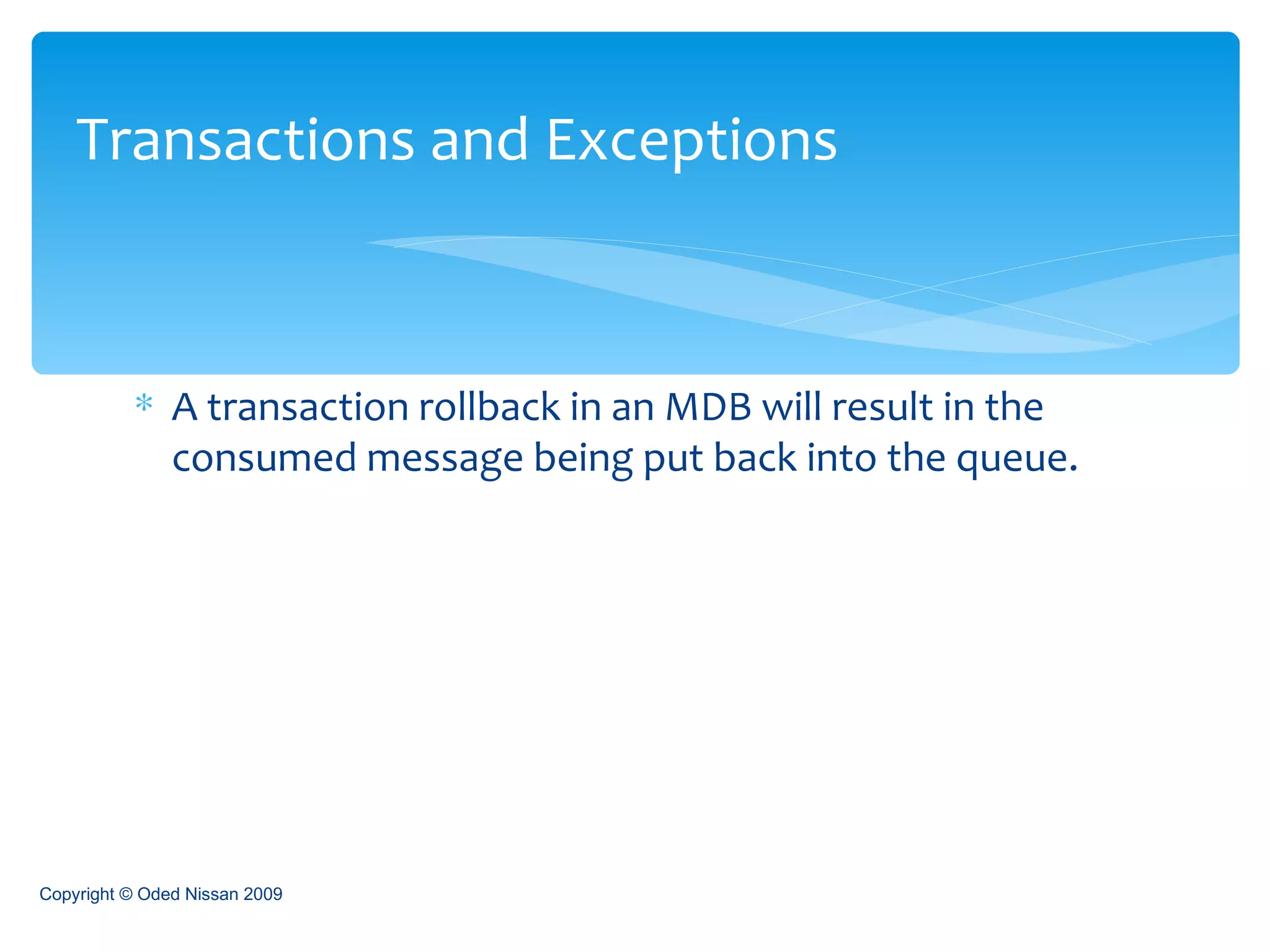 Transactions and Exceptions

* A transaction rollback in an MDB will result in the consumed message being put back into the queue.

Copyright © Oded Nissan 2009